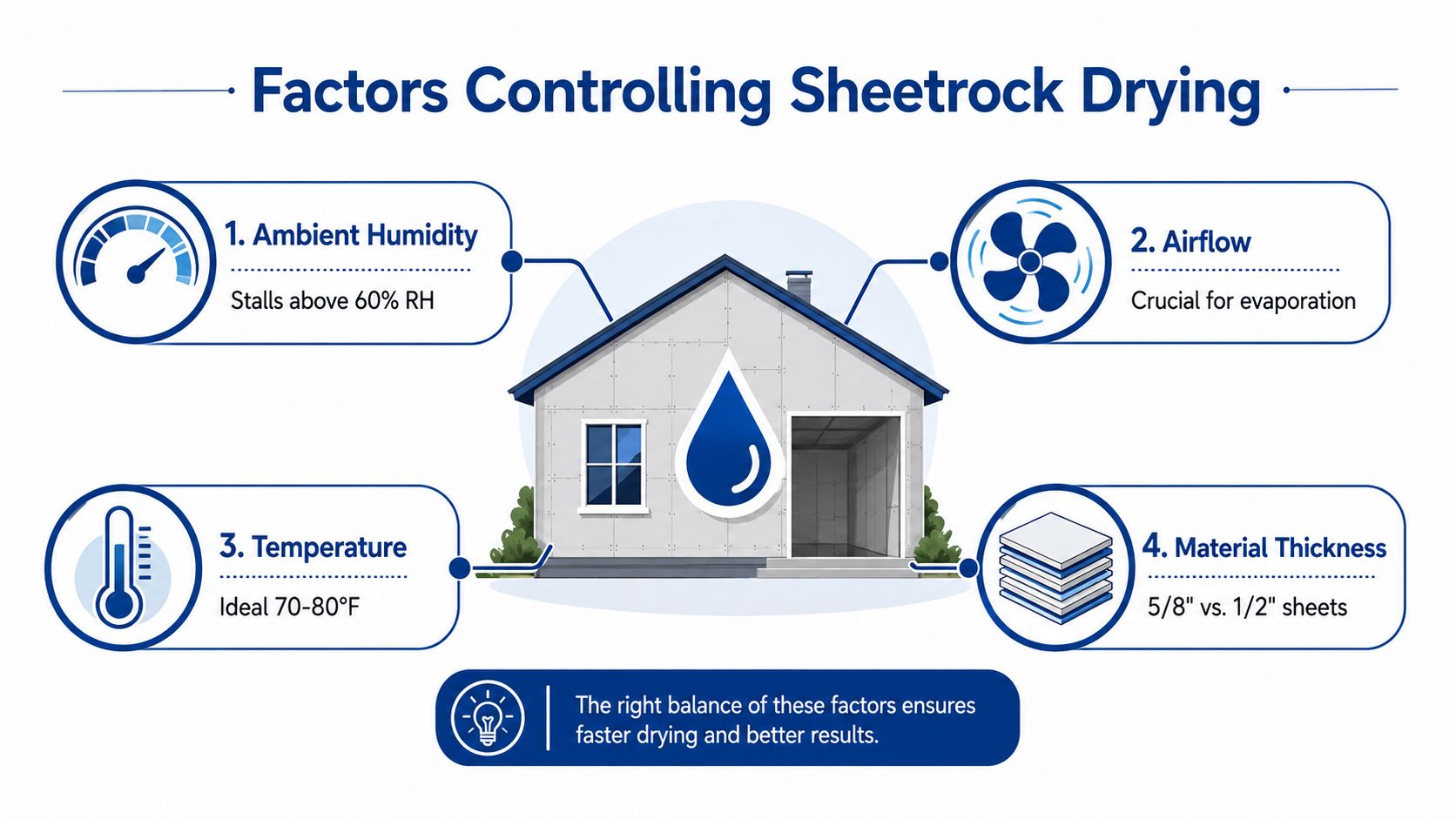 Factors Controlling Sheetrock Drying

1. Ambient Humidity
Stalls above 60% RH

2. Airflow
Crucial for evaporation

3. Temperature
Ideal 70-80°F

4. Material Thickness
5/8" vs. 1/2" sheets

The right balance of these factors ensures faster drying and better results.